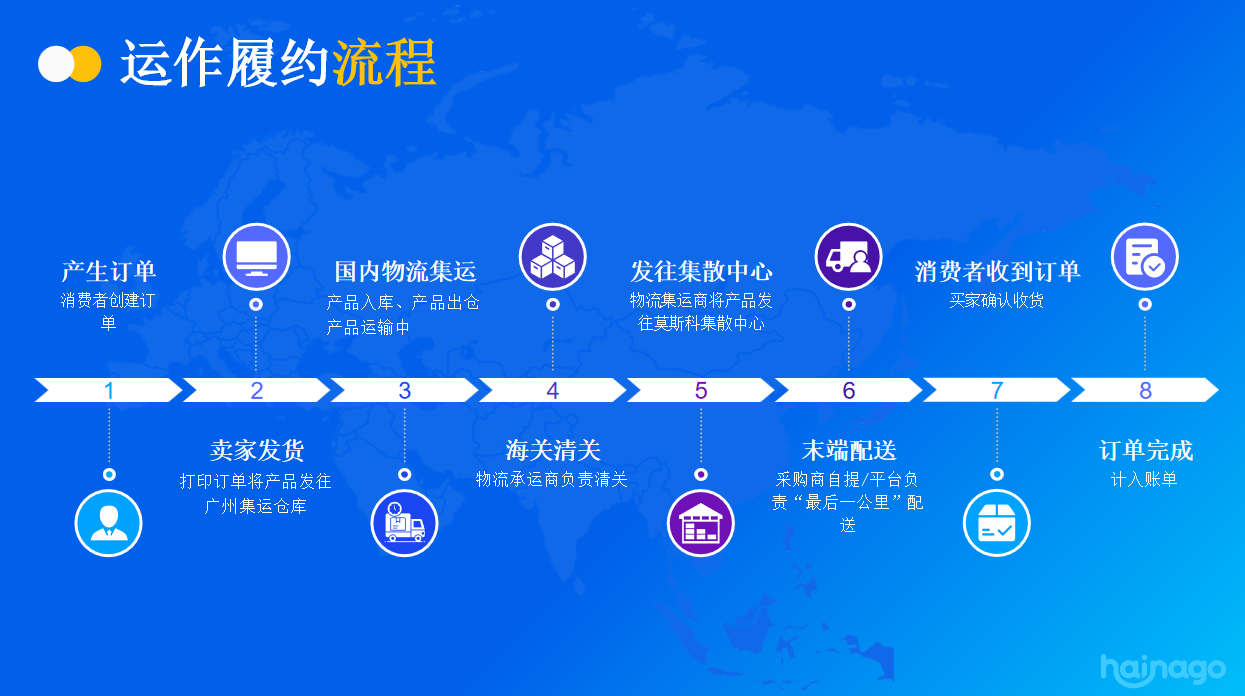 运作履约流程

产生订单
消费者创建订单

国内物流集运
产品入库、产品出仓
产品运输中

发往集散中心
物流集运商将产品发往莫斯科集散中心

消费者收到订单
买家确认收货

1 2 3 4 5 6 7 8

卖家发货
打印订单将产品发往广州集运仓库

海关清关
物流承运商负责清关

末端配送
采购商自提/平台负责“最后一公里”配送

订单完成
计入账单

hainago